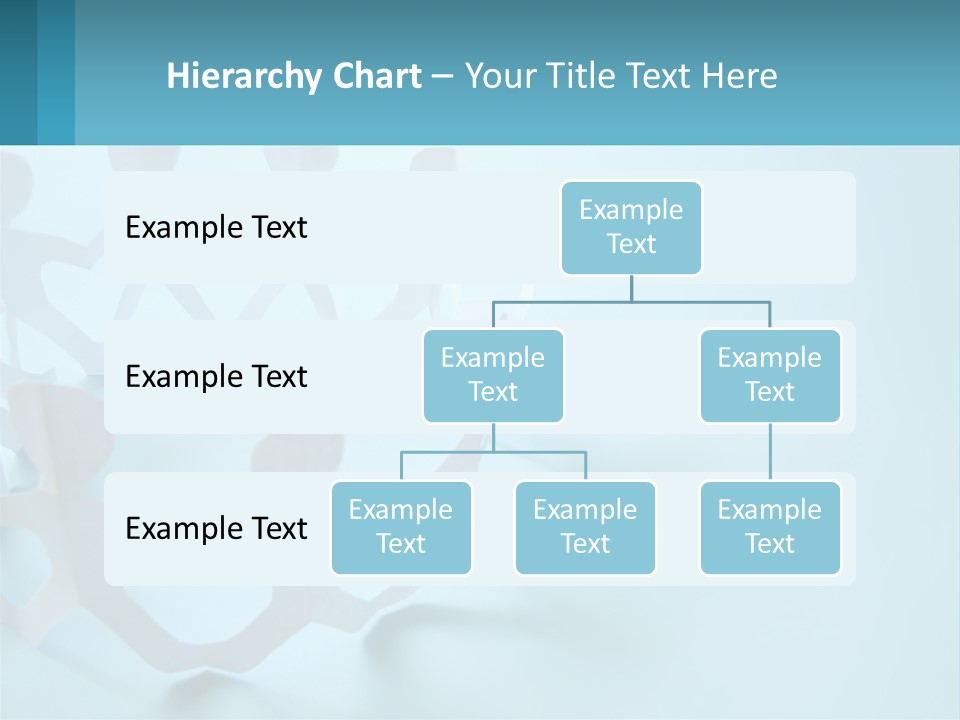 Hierarchy Chart – Your Title Text Here

Example Text

Example Text

Example Text

Example Text

Example Text

Example Text

Example Text

Example Text

Example Text